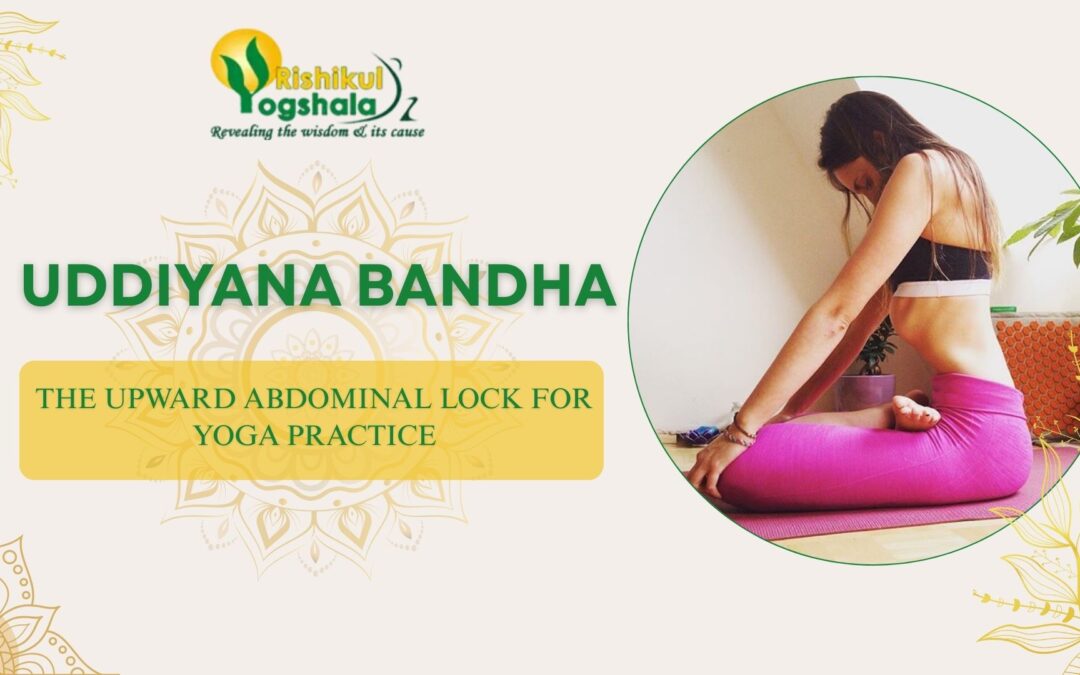 Rishikul Yogshala

Revealing the wisdom & its cause

UDDIYANA BANDHA

THE UPWARD ABDOMINAL LOCK FOR YOGA PRACTICE